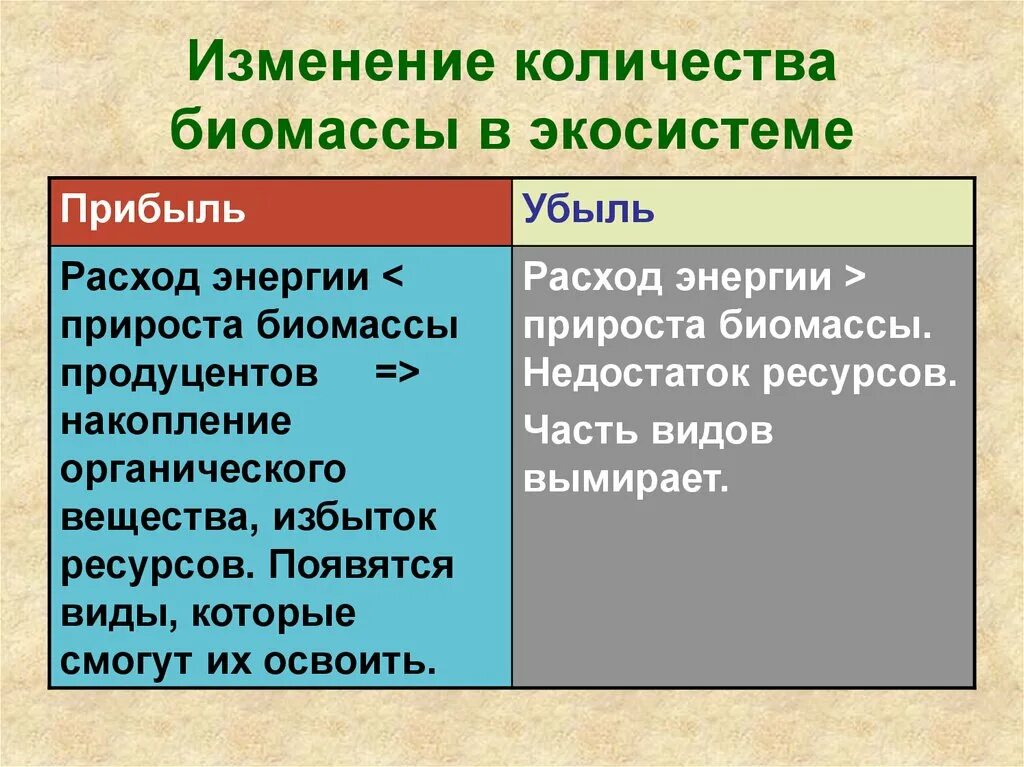 Изменение количества биомассы в экосистеме

| Прибыль | Убыль |
|---|---|
| Расход энергии < прироста биомассы продуцентов => накопление органического вещества, избыток ресурсов. Появятся виды, которые смогут их освоить. | Расход энергии > прироста биомассы. Недостаток ресурсов. Часть видов вымирает. |